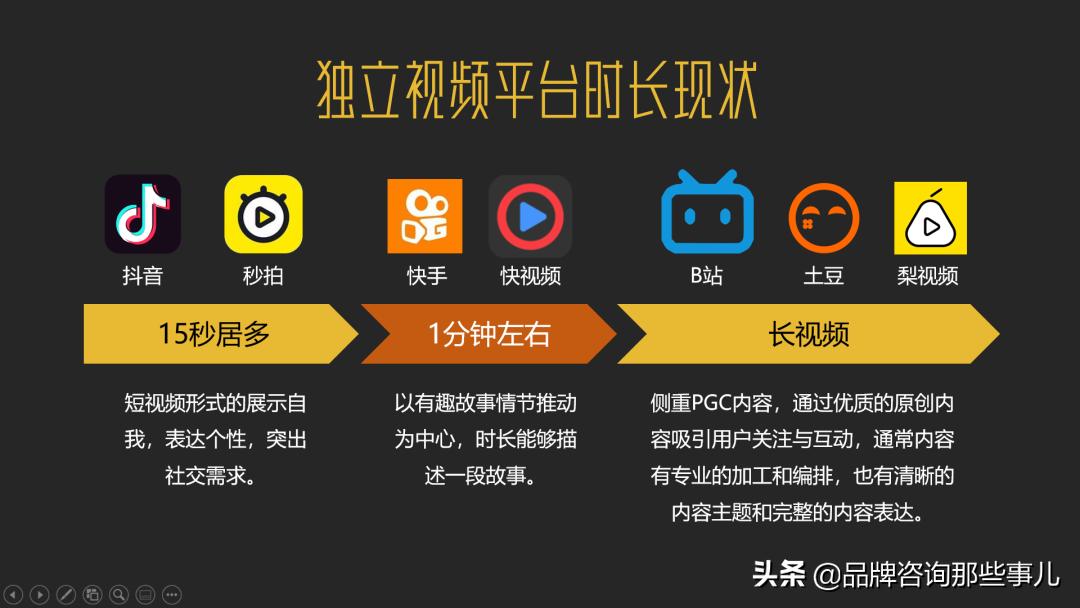 独立视频平台时长现状

抖音 秒拍 快手 快视频 B站 土豆 梨视频

15秒居多

1分钟左右

长视频

短视频形式的展示自我，表达个性，突出社交需求。

以有趣故事情节推动为中心，时长能够描述一段故事。

侧重PGC内容，通过优质的原创内容吸引用户关注与互动，通常内容有专业的加工和编排，也有清晰的内容主题和完整的内容表达。

头条 @品牌咨询那些事儿